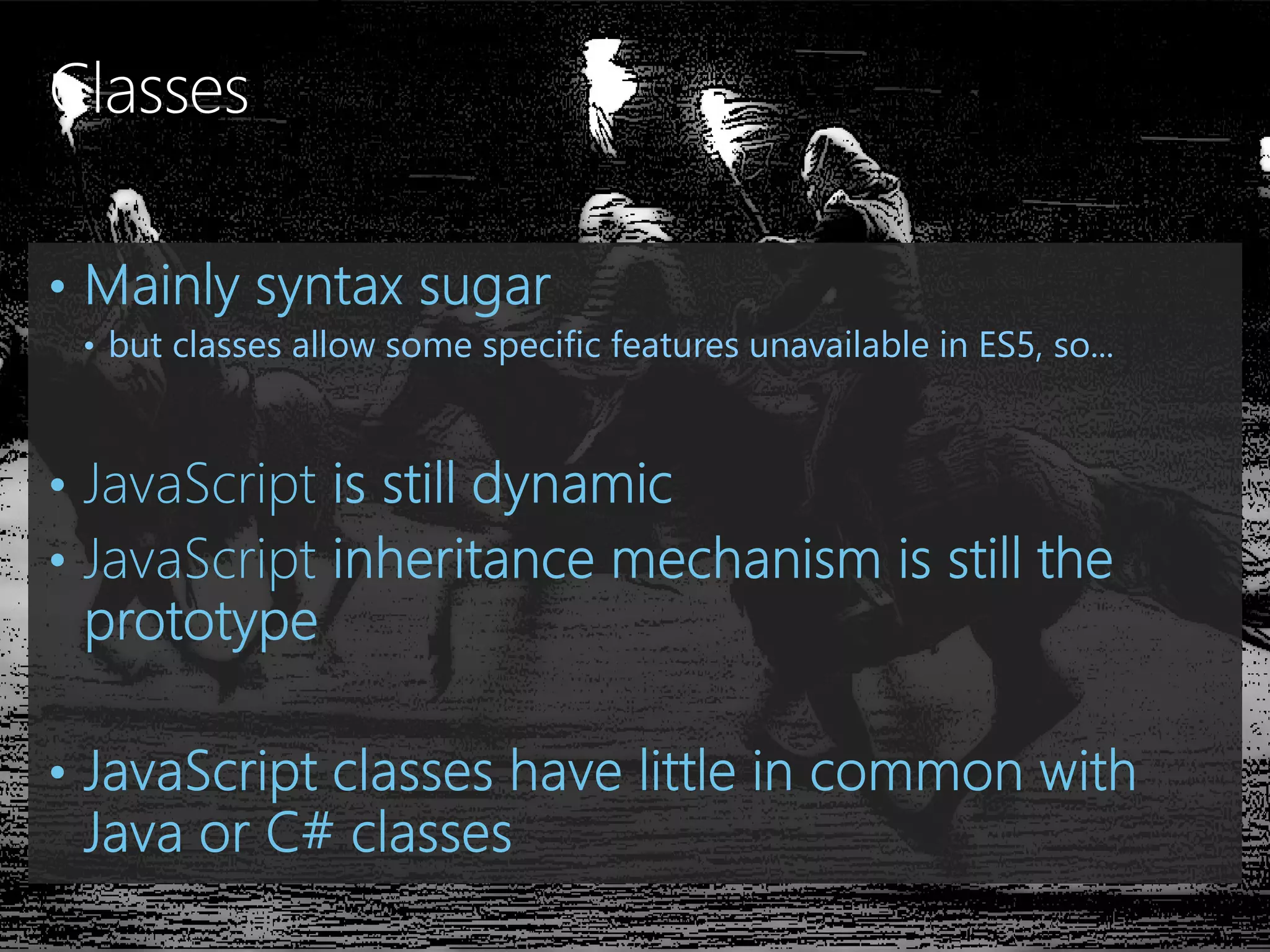 Classes

• Mainly syntax sugar
  • but classes allow some specific features unavailable in ES5, so…

• JavaScript is still dynamic
• JavaScript inheritance mechanism is still the prototype

• JavaScript classes have little in common with Java or C# classes